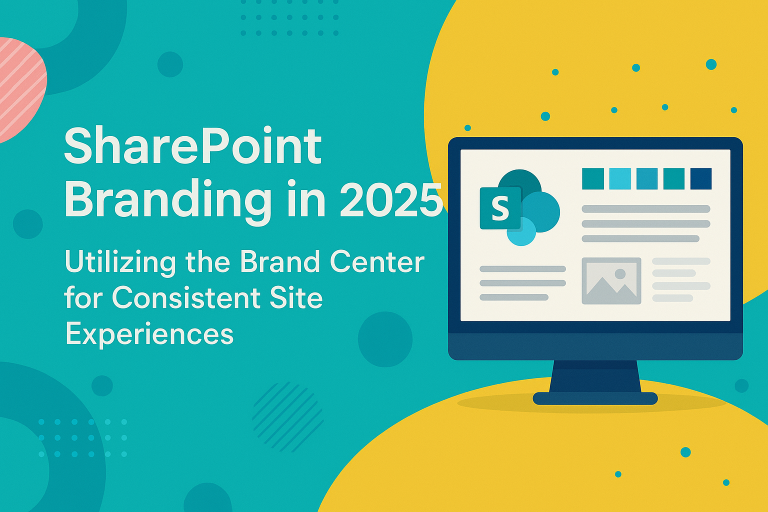 SharePoint Branding in 2025

Utilizing the Brand Center for Consistent Site Experiences

S